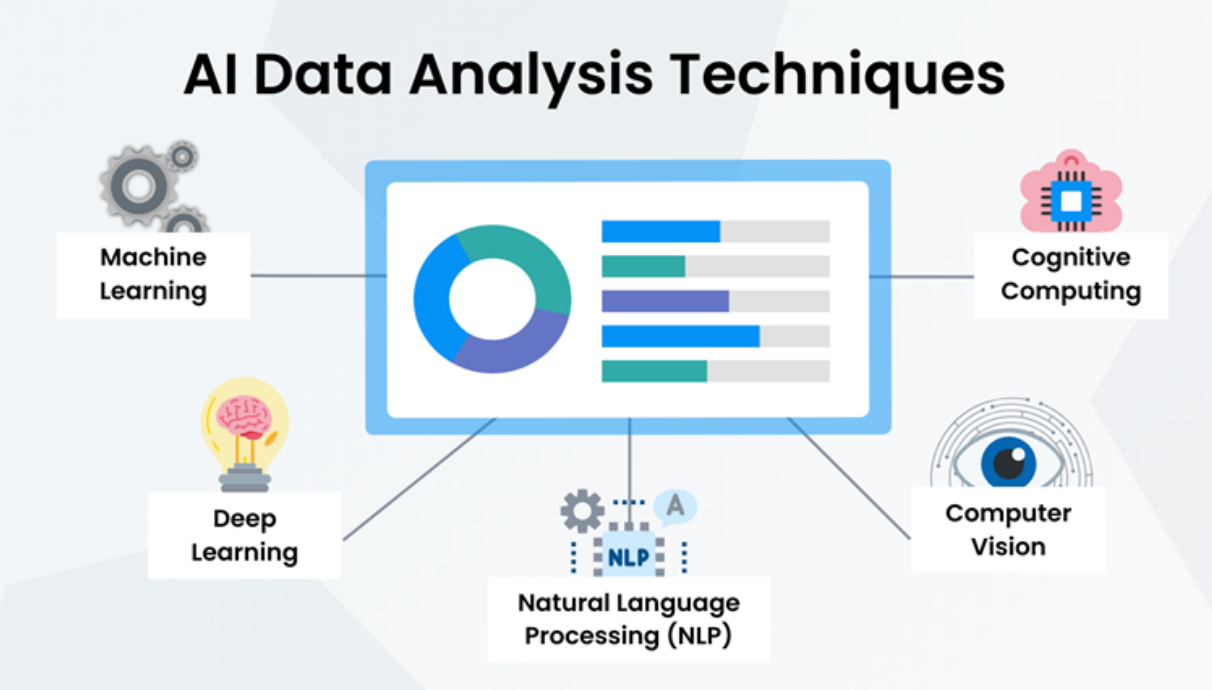 AI Data Analysis Techniques

Machine Learning

Cognitive Computing

Deep Learning

A

NLP

Natural Language Processing (NLP)

Computer Vision